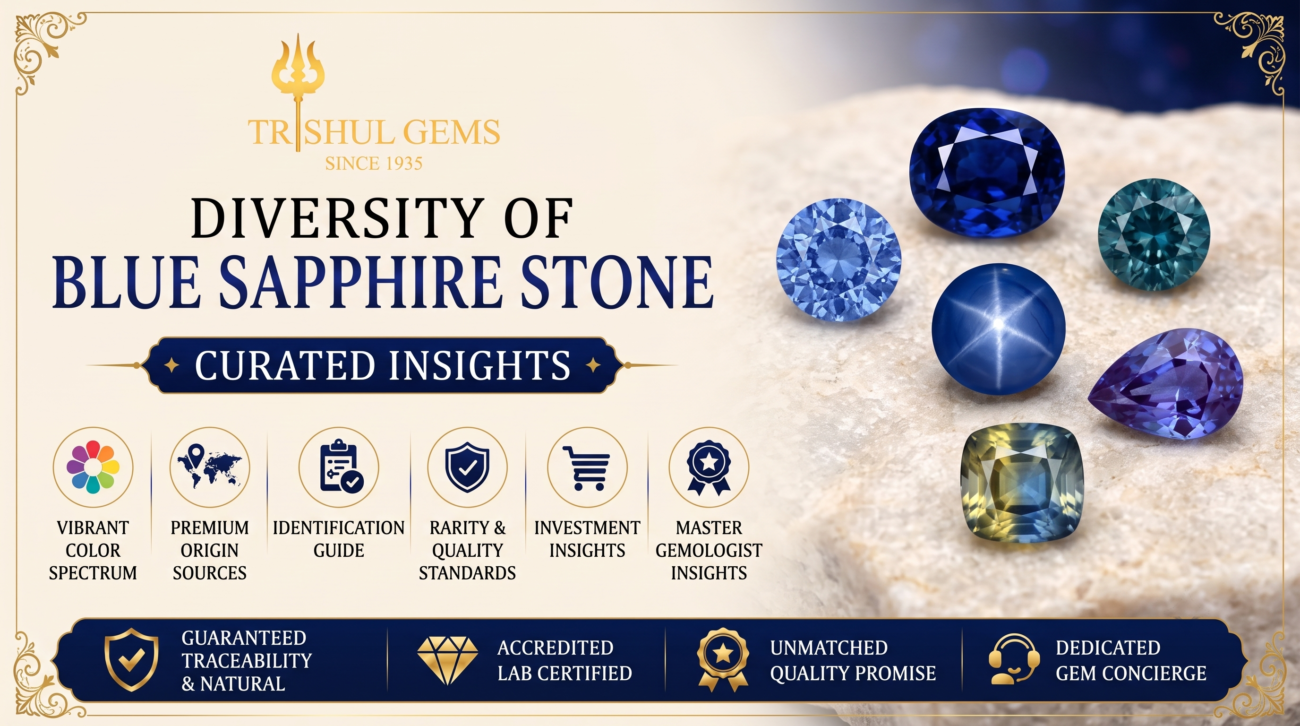 TRISHUL GEMS
SINCE 1935

DIVERSITY OF
BLUE SAPPHIRE STONE

CURATED INSIGHTS

VIBRANT COLOR SPECTRUM

PREMIUM ORIGIN SOURCES

IDENTIFICATION GUIDE

RARITY & QUALITY STANDARDS

INVESTMENT INSIGHTS

MASTER GEMOLOGIST INSIGHTS

GUARANTEED TRACEABILITY & NATURAL

ACCREDITED LAB CERTIFIED

UNMATCHED QUALITY PROMISE

DEDICATED GEM CONCIERGE